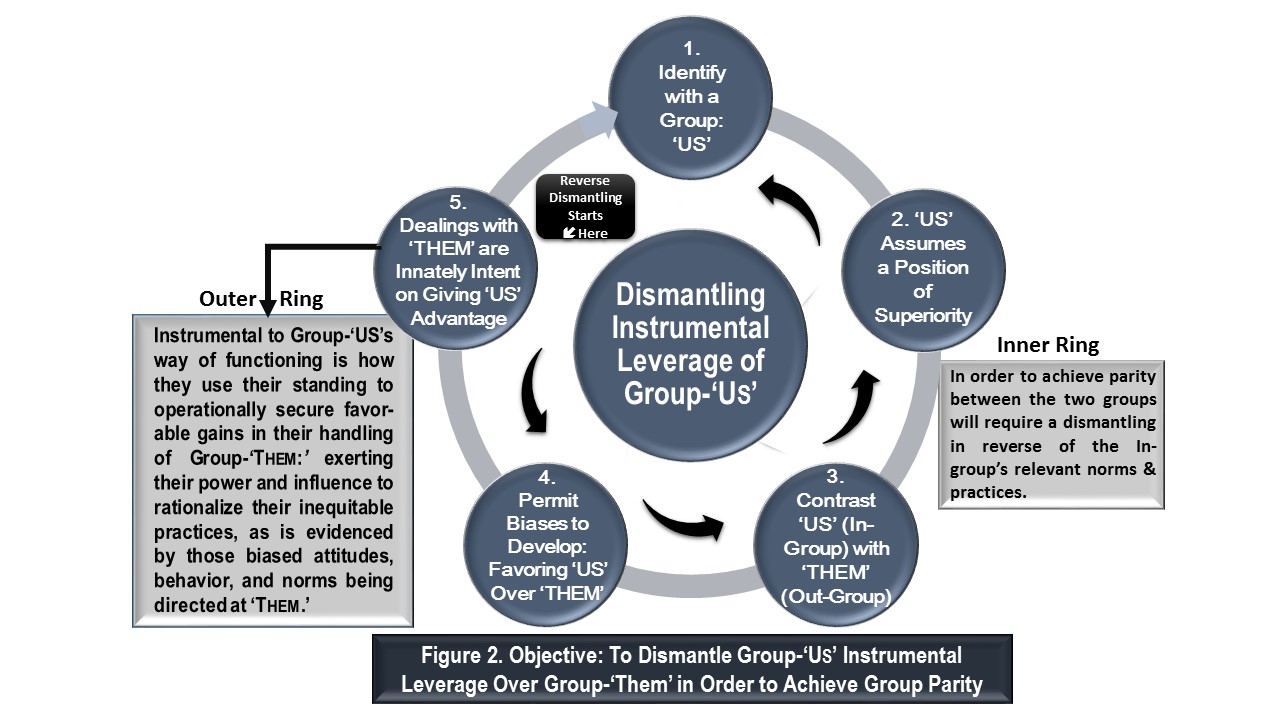 1. Identify with a Group: 'US'

2. 'US' Assumes a Position of Superiority

3. Contrast 'US' (In-Group) with 'THEM' (Out-Group)

4. Permit Biases to Develop: Favoring 'US' Over 'THEM'

5. Dealings with 'THEM' are Innately Intent on Giving 'US' Advantage

Reverse Dismantling Starts Here

Dismantling Instrumental Leverage of Group-'Us'

Outer Ring

Instrumental to Group-'US's way of functioning is how they use their standing to operationally secure favorable gains in their handling of Group-'THEM:' exerting their power and influence to rationalize their inequitable practices, as is evidenced by those biased attitudes, behavior, and norms being directed at 'THEM.'

Inner Ring

In order to achieve parity between the two groups will require a dismantling in reverse of the In-group's relevant norms & practices.

Figure 2. Objective: To Dismantle Group-'US' Instrumental Leverage Over Group-'Them' in Order to Achieve Group Parity